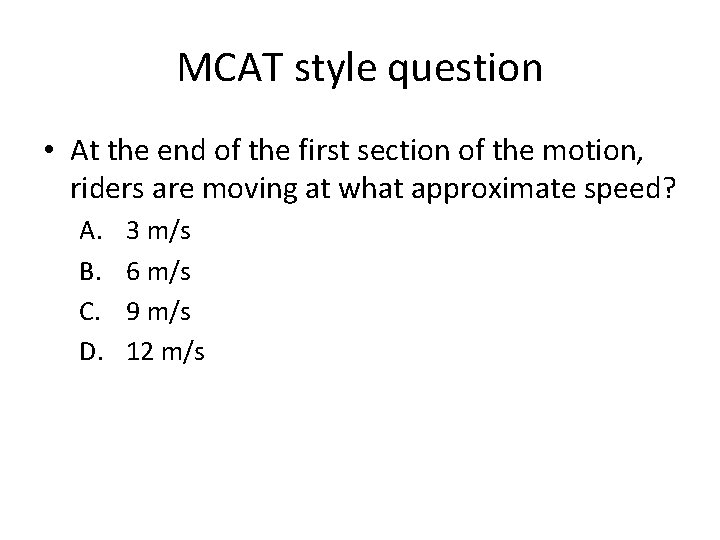 MCAT style question

• At the end of the first section of the motion, riders are moving at what approximate speed?

A. 3 m/s
B. 6 m/s
C. 9 m/s
D. 12 m/s